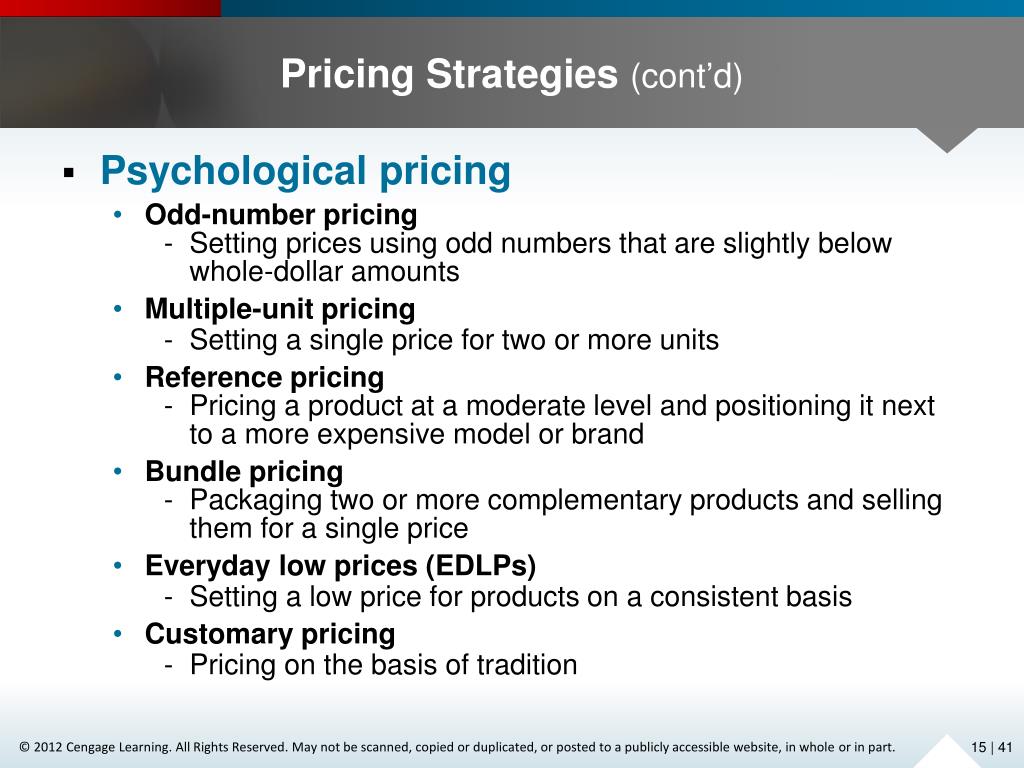 Pricing Strategies (cont'd)

▪ Psychological pricing
• Odd-number pricing
- Setting prices using odd numbers that are slightly below whole-dollar amounts
• Multiple-unit pricing
- Setting a single price for two or more units
• Reference pricing
- Pricing a product at a moderate level and positioning it next to a more expensive model or brand
• Bundle pricing
- Packaging two or more complementary products and selling them for a single price
• Everyday low prices (EDLPs)
- Setting a low price for products on a consistent basis
• Customary pricing
- Pricing on the basis of tradition

© 2012 Cengage Learning. All Rights Reserved. May not be scanned, copied or duplicated, or posted to a publicly accessible website, in whole or in part.

15 | 41